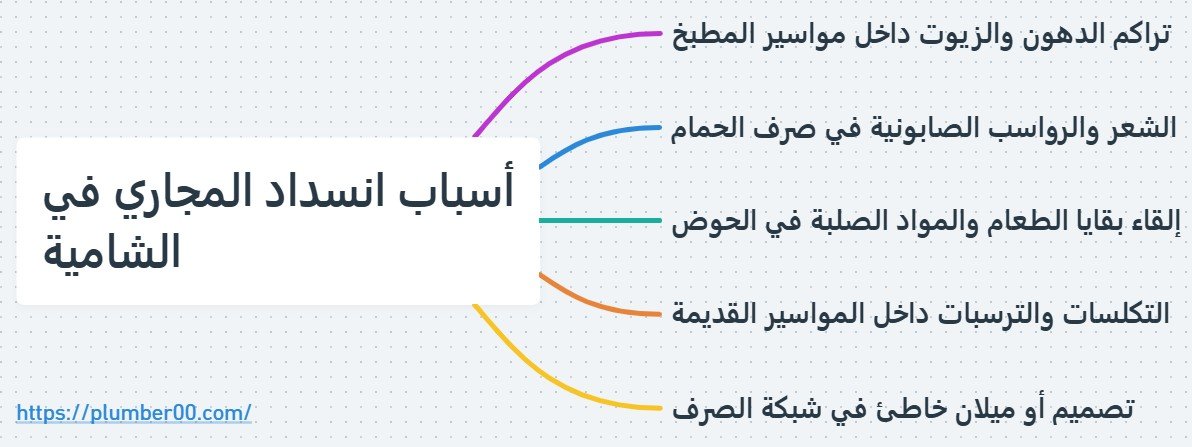 أسباب انسداد المجاري في الشامية

تراكم الدهون والزيوت داخل مواسير المطبخ

الشعر والرواسب الصابونية في صرف الحمام

إلقاء بقايا الطعام والمواد الصلبة في الحوض

التكلسات والترسبات داخل المواسير القديمة

تصميم أو ميلان خاطئ في شبكة الصرف

https://plumber00.com/